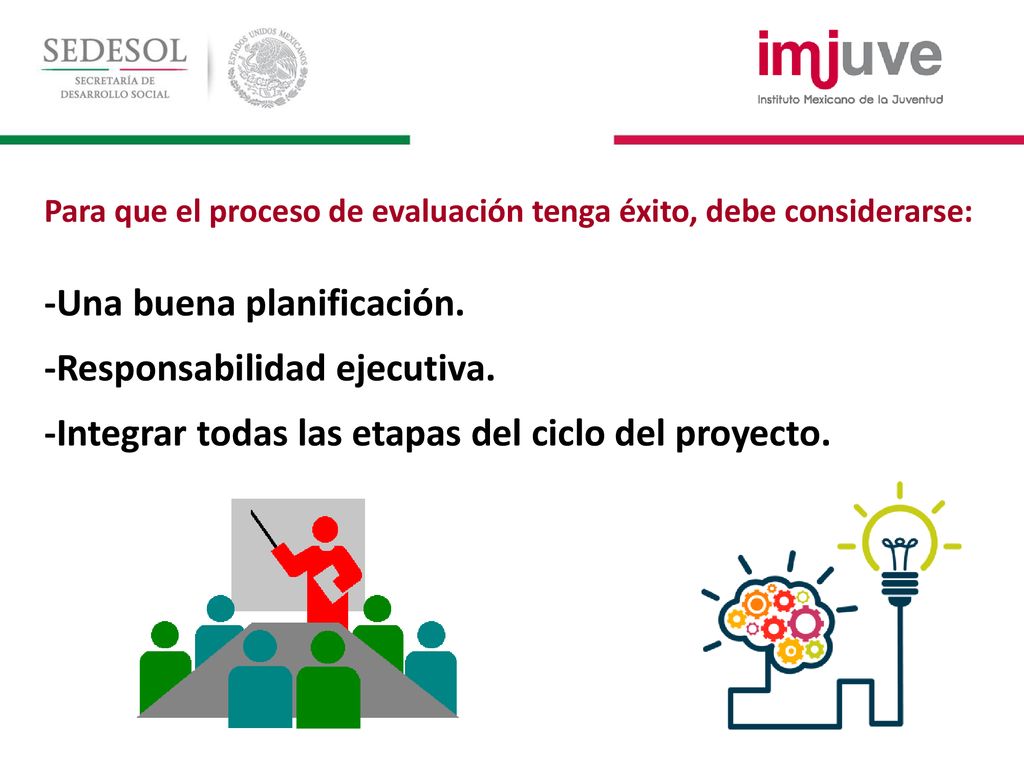 SEDESOL
SECRETARÍA DE DESARROLLO SOCIAL

ESTADOS UNIDOS MEXICANOS

imjuve
Instituto Mexicano de la Juventud

Para que el proceso de evaluación tenga éxito, debe considerarse:

-Una buena planificación.

-Responsabilidad ejecutiva.

-Integrar todas las etapas del ciclo del proyecto.